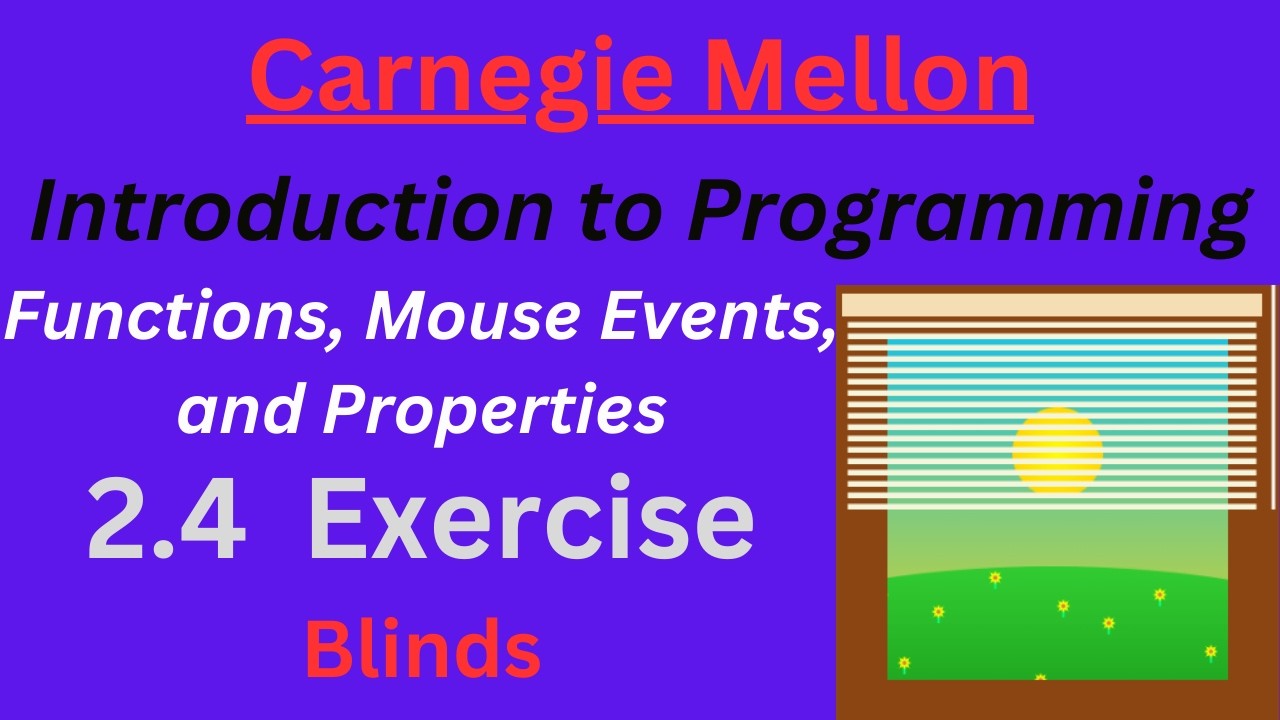 Carnegie Mellon

Introduction to Programming

Functions, Mouse Events, and Properties

2.4 Exercise

Blinds